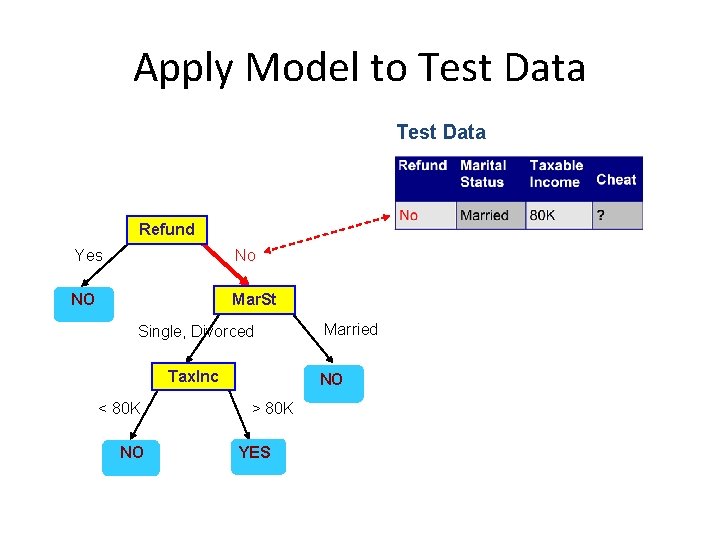 Apply Model to Test Data

Test Data

| Refund | Marital Status | Taxable Income | Cheat |
|---|---|---|---|
| No | Married | 80K | ? |

Refund

Yes

No

NO

MarSt

Single, Divorced

Married

TaxInc

NO

< 80K

> 80K

NO

YES